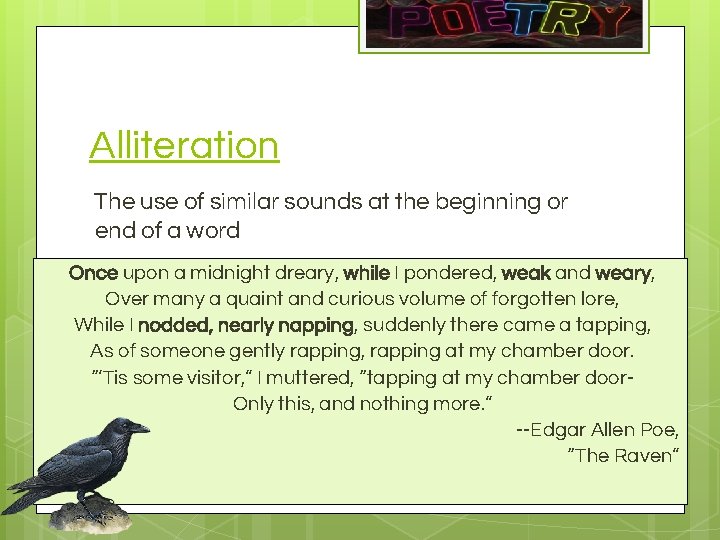 POETRY

Alliteration

The use of similar sounds at the beginning or end of a word

Once upon a midnight dreary, while I pondered, weak and weary,
Over many a quaint and curious volume of forgotten lore,
While I nodded, nearly napping, suddenly there came a tapping,
As of someone gently rapping, rapping at my chamber door.
"'Tis some visitor," I muttered, "tapping at my chamber door-
Only this, and nothing more."

--Edgar Allen Poe,
"The Raven"